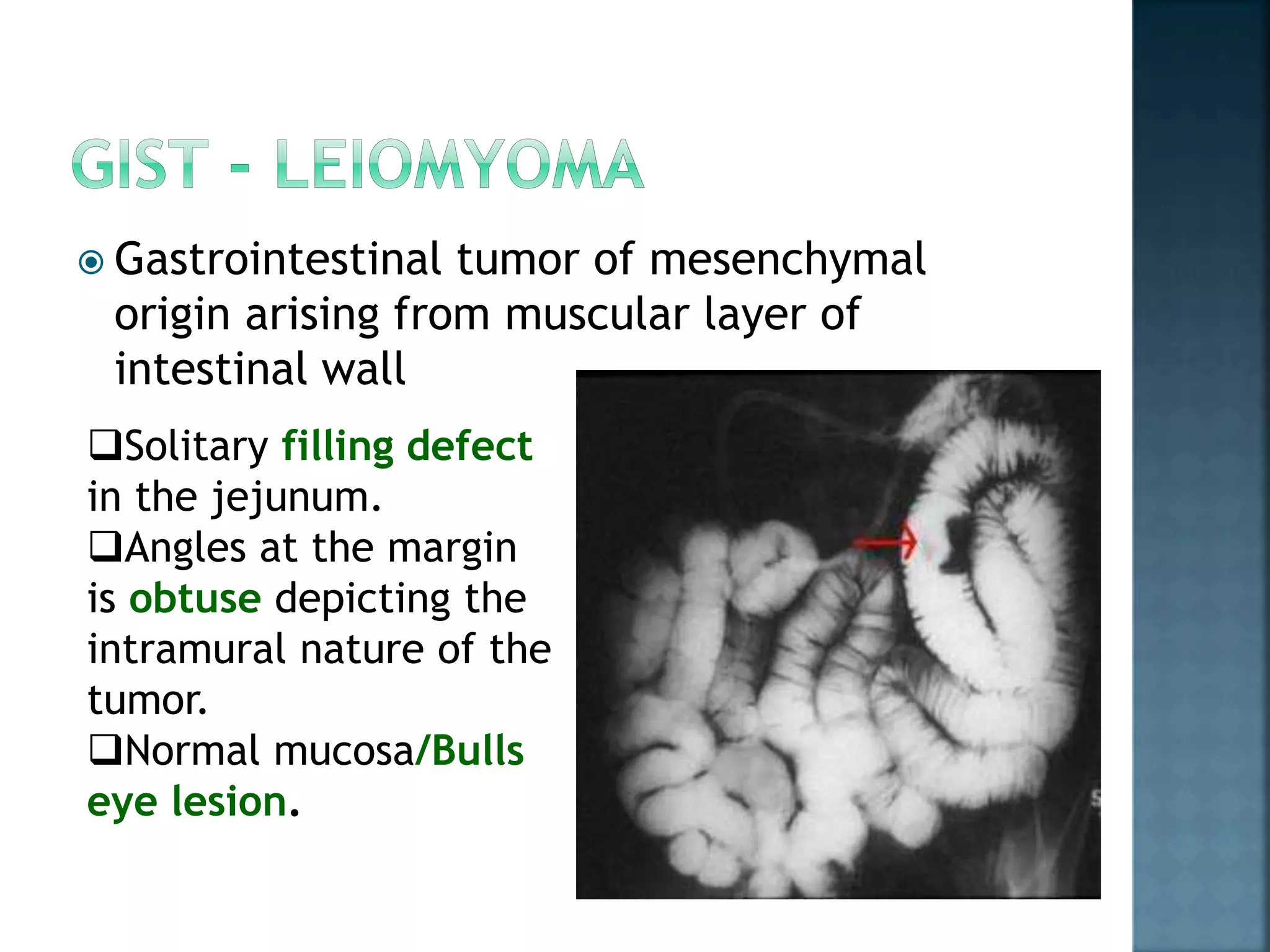 GIST - LEIOMYOMA

Gastrointestinal tumor of mesenchymal origin arising from muscular layer of intestinal wall

❑Solitary filling defect in the jejunum.
❑Angles at the margin is obtuse depicting the intramural nature of the tumor.
❑Normal mucosa/Bulls eye lesion.